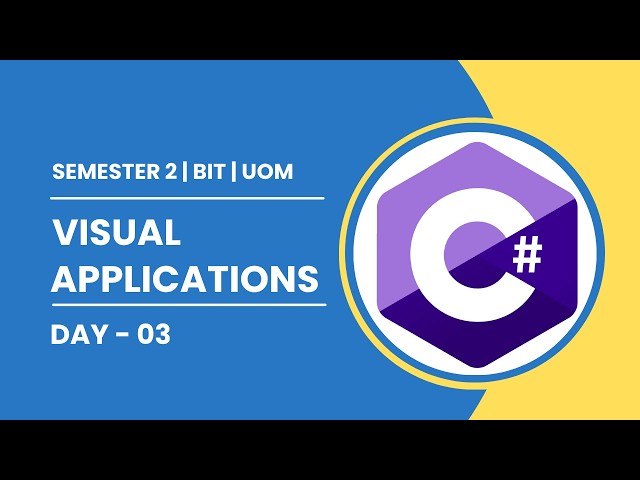 SEMESTER 2 | BIT | UOM

VISUAL APPLICATIONS

DAY - 03

C#